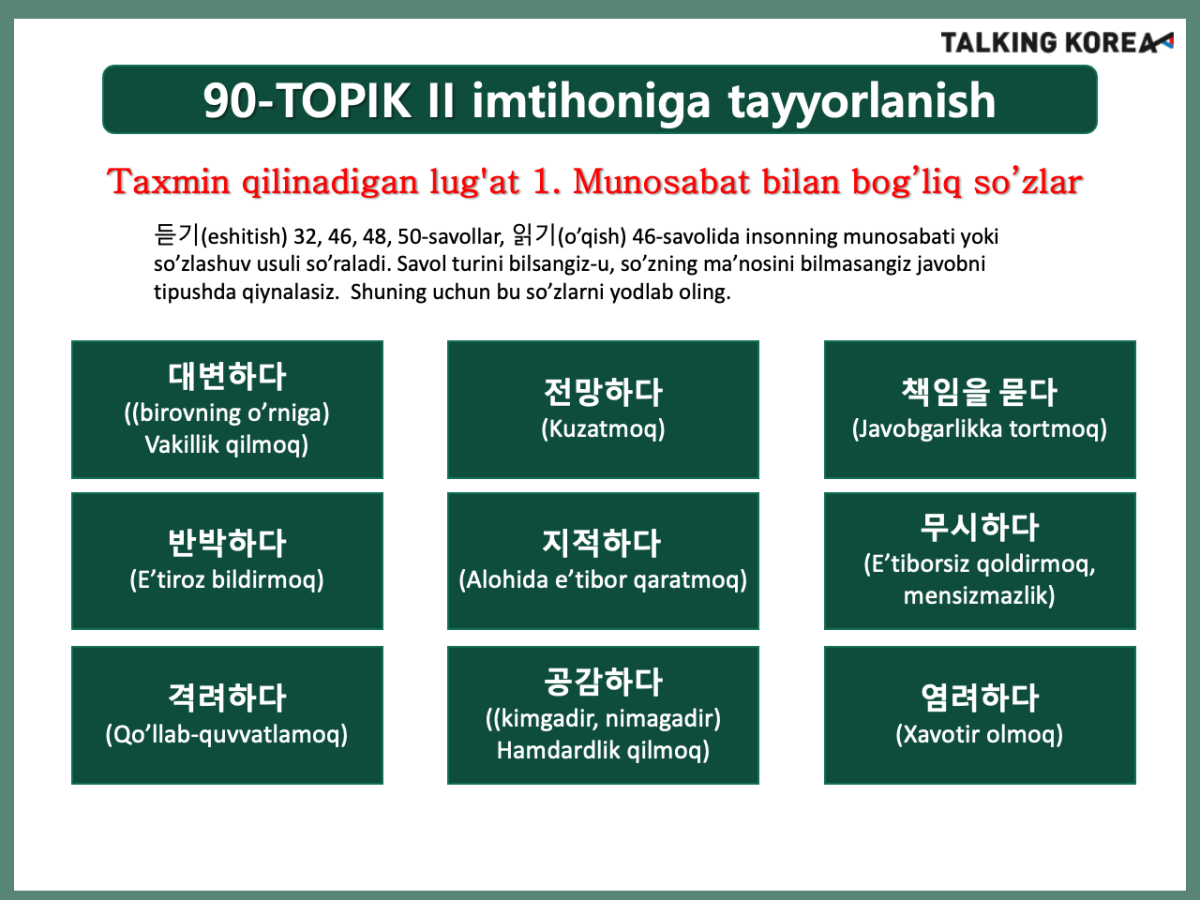 TALKING KOREA

90-TOPIK II imtihoniga tayyorlanish

Taxmin qilinadigan lug'at 1. Munosabat bilan bog’liq so’zlar

듣기(eshitish) 32, 46, 48, 50-savollar, 읽기(o’qish) 46-savolida insonning munosabati yoki so’zlashuv usuli so’raladi. Savol turini bilsangiz-u, so’zning ma’nosini bilmasangiz javobni tipushda qiynalasiz. Shuning uchun bu so’zlarni yodlab oling.

대변하다
((birovning o’rniga)
Vakillik qilmoq)

전망하다
(Kuzatmoq)

책임을 묻다
(Javobgarlikka tortmoq)

반박하다
(E’tiroz bildirmoq)

지적하다
(Alohida e’tibor qaratmoq)

무시하다
(E’tiborsiz qoldirmoq, mensizmazlik)

격려하다
(Qo’llab-quvvatlamoq)

공감하다
((kimgadir, nimagadir)
Hamdardlik qilmoq)

염려하다
(Xavotir olmoq)